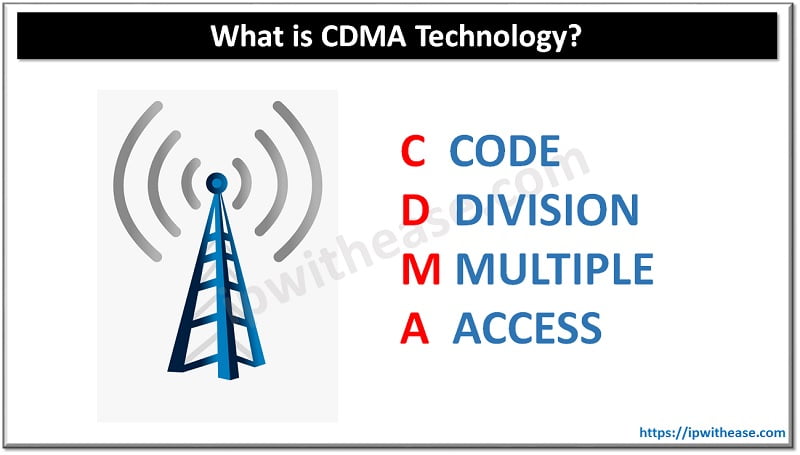 What is CDMA Technology?

C CODE
D DIVISION
M MULTIPLE
A ACCESS

ipwithease.com

https://ipwithease.com